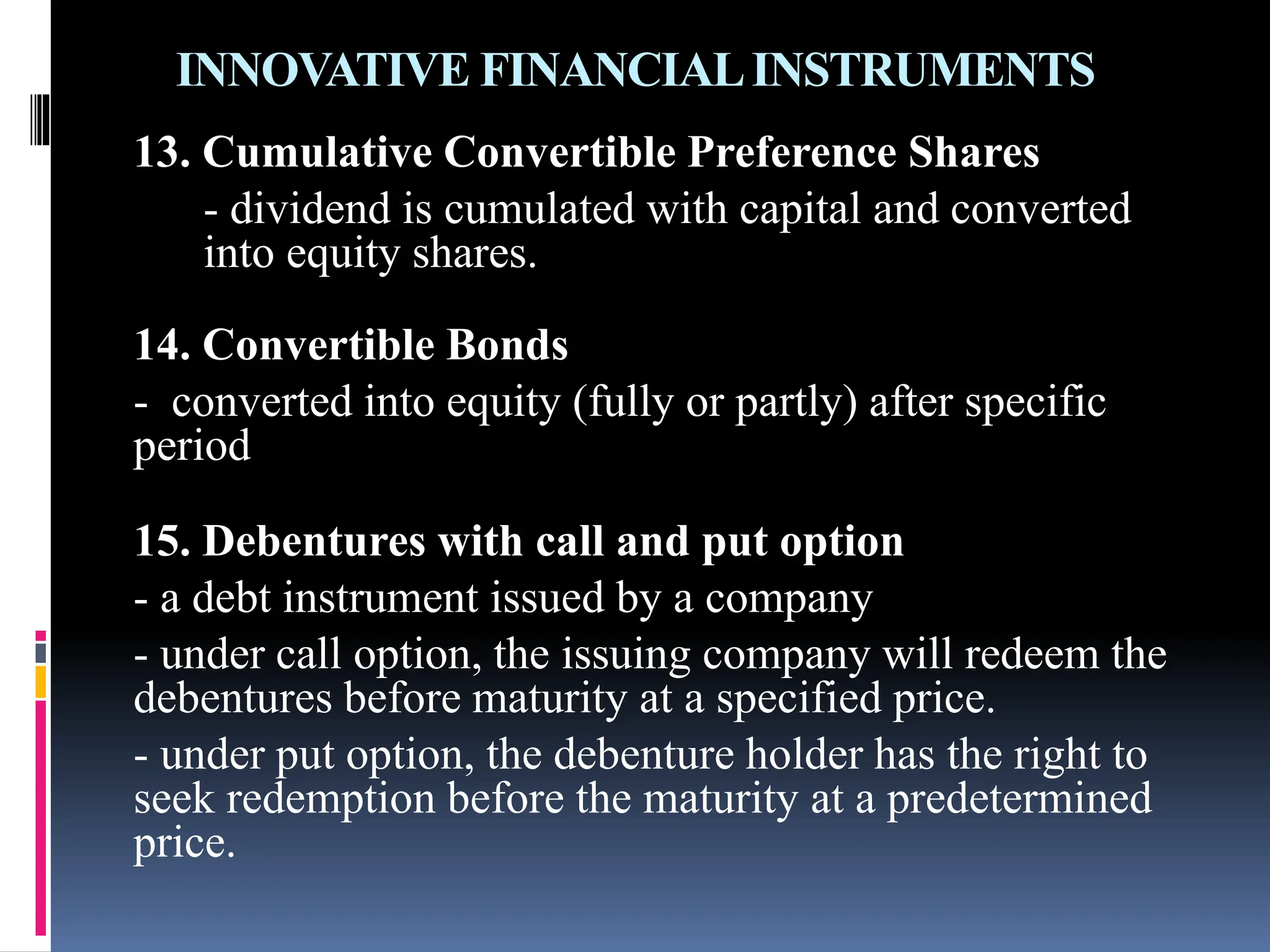 INNOVATIVE FINANCIAL INSTRUMENTS

13. Cumulative Convertible Preference Shares

- dividend is cumulated with capital and converted into equity shares.

14. Convertible Bonds

- converted into equity (fully or partly) after specific period

15. Debentures with call and put option

- a debt instrument issued by a company

- under call option, the issuing company will redeem the debentures before maturity at a specified price.

- under put option, the debenture holder has the right to seek redemption before the maturity at a predetermined price.